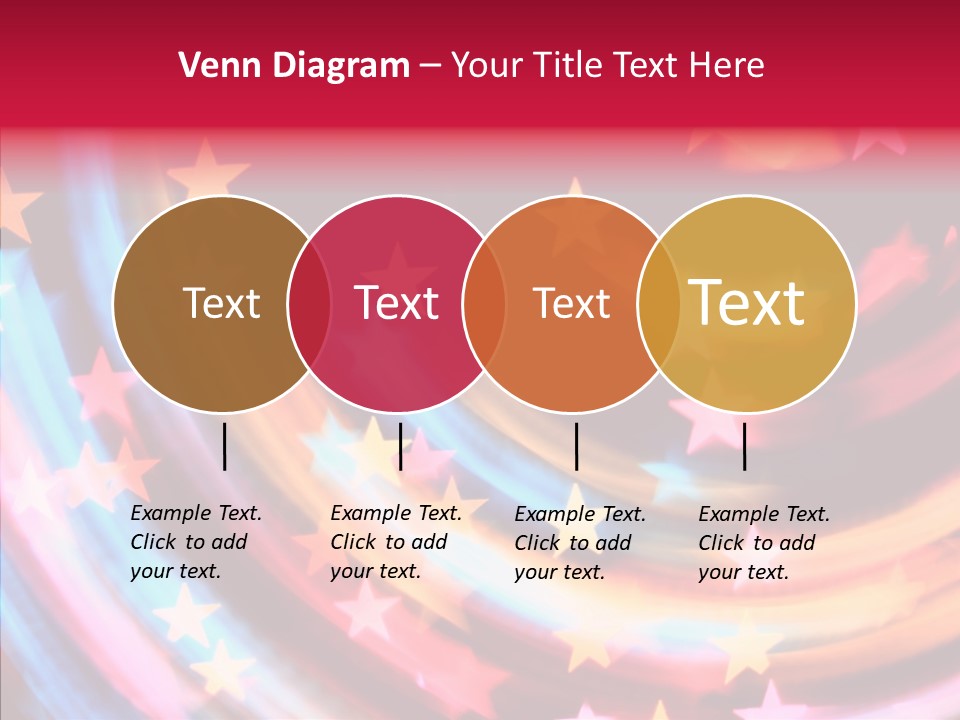 Venn Diagram – Your Title Text Here

Text

Text

Text

Text

Example Text. Click to add your text.

Example Text. Click to add your text.

Example Text. Click to add your text.

Example Text. Click to add your text.